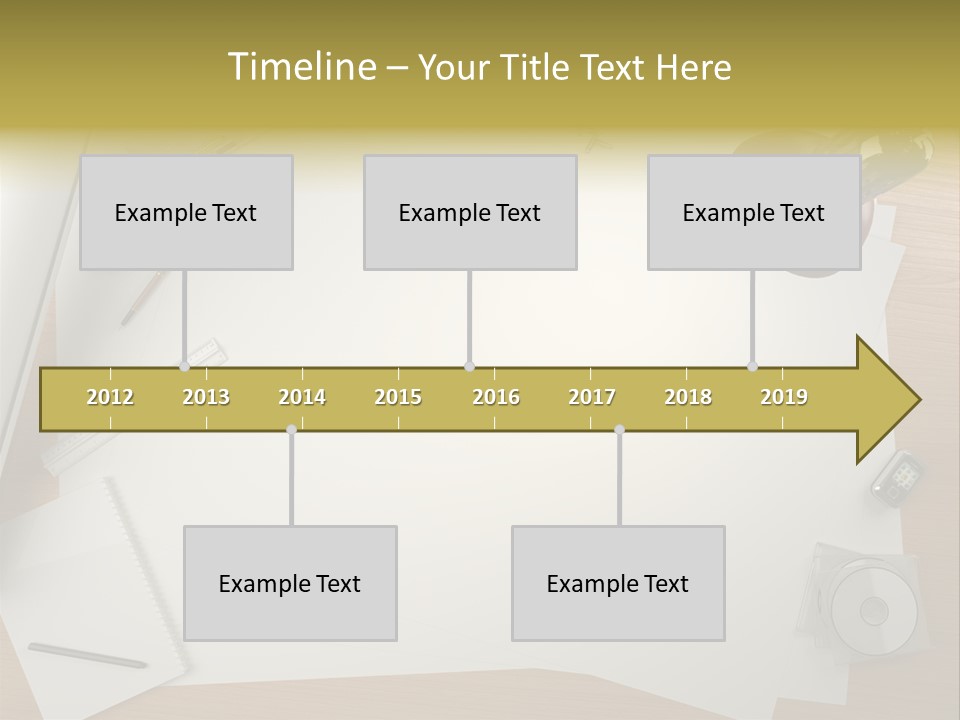 Timeline – Your Title Text Here

Example Text

Example Text

Example Text

2012 2013 2014 2015 2016 2017 2018 2019

Example Text

Example Text